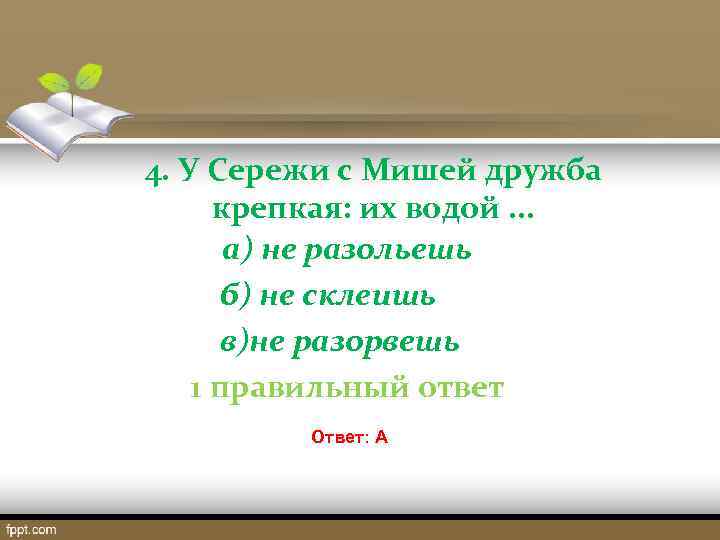 4. У Сережи с Мишей дружба крепкая: их водой …

а) не разольешь

б) не склеишь

в)не разорвешь

1 правильный ответ

Ответ: А

fppt.com